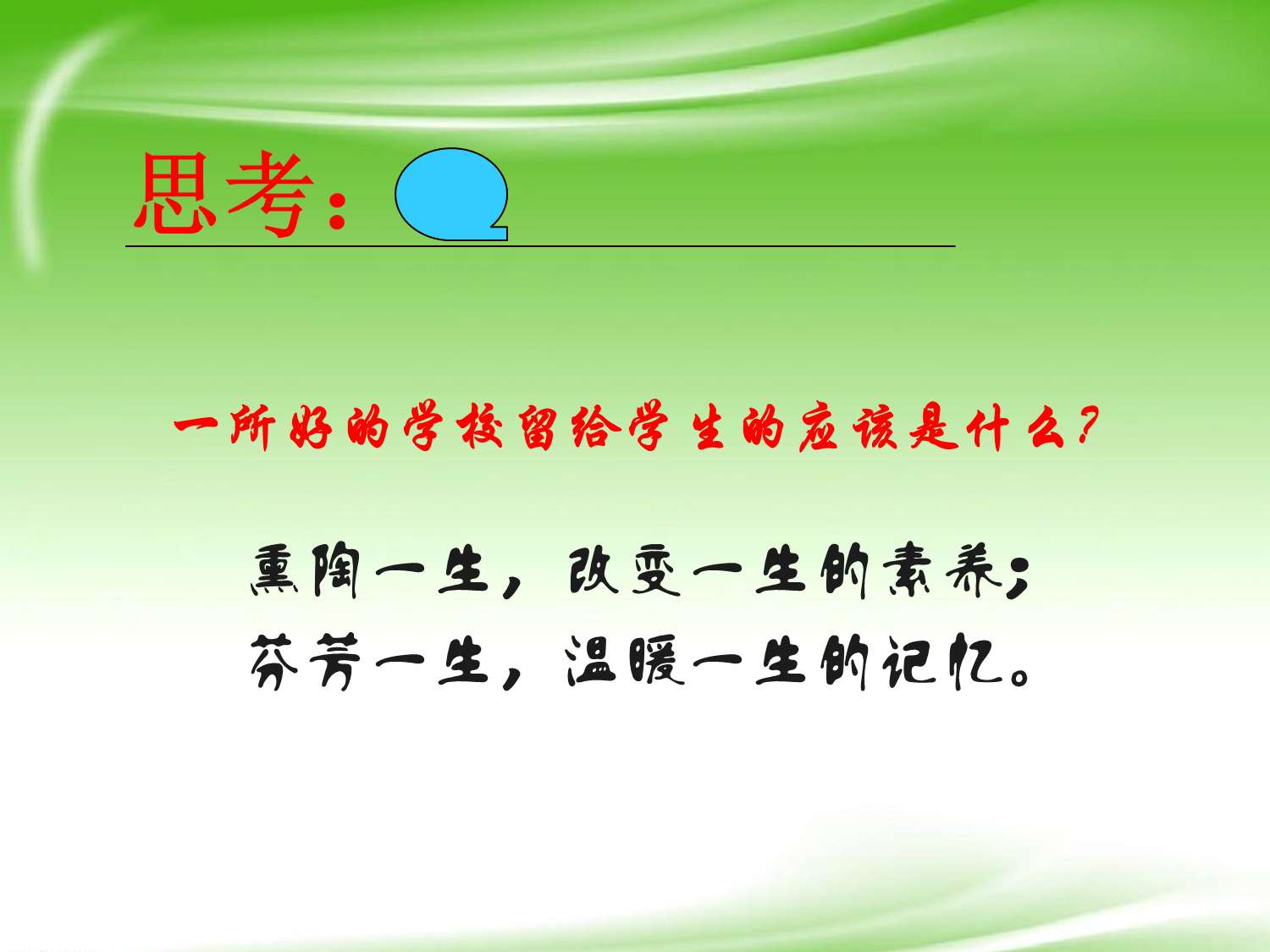 思考：

一所好的学校留给学生的应该是什么?

熏陶一生，改变一生的素养；
芬芳一生，温暖一生的记忆。